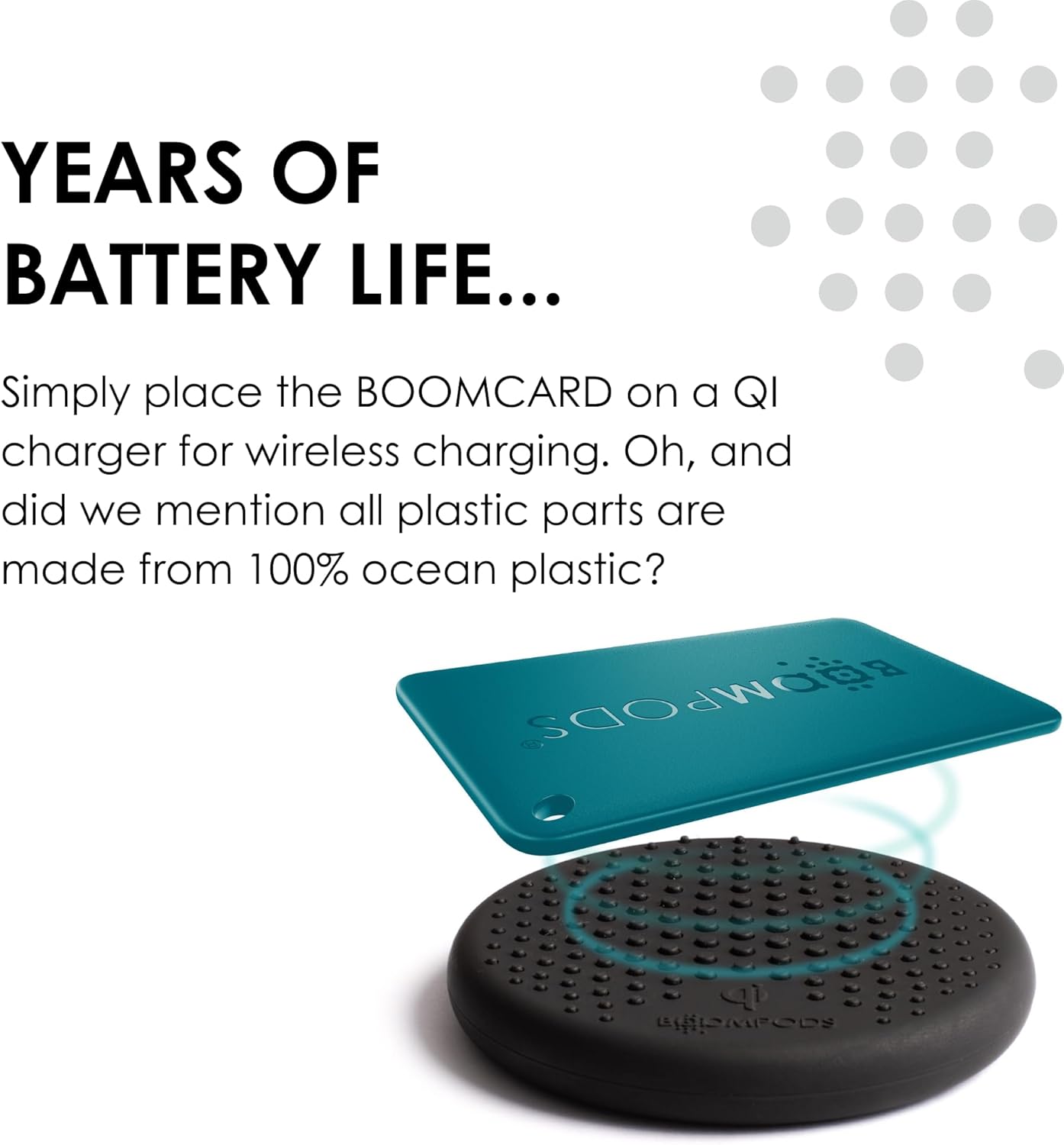 YEARS OF BATTERY LIFE...

Simply place the BOOMCARD on a QI charger for wireless charging. Oh, and did we mention all plastic parts are made from 100% ocean plastic?

BOOMPODS

BOOMPODS